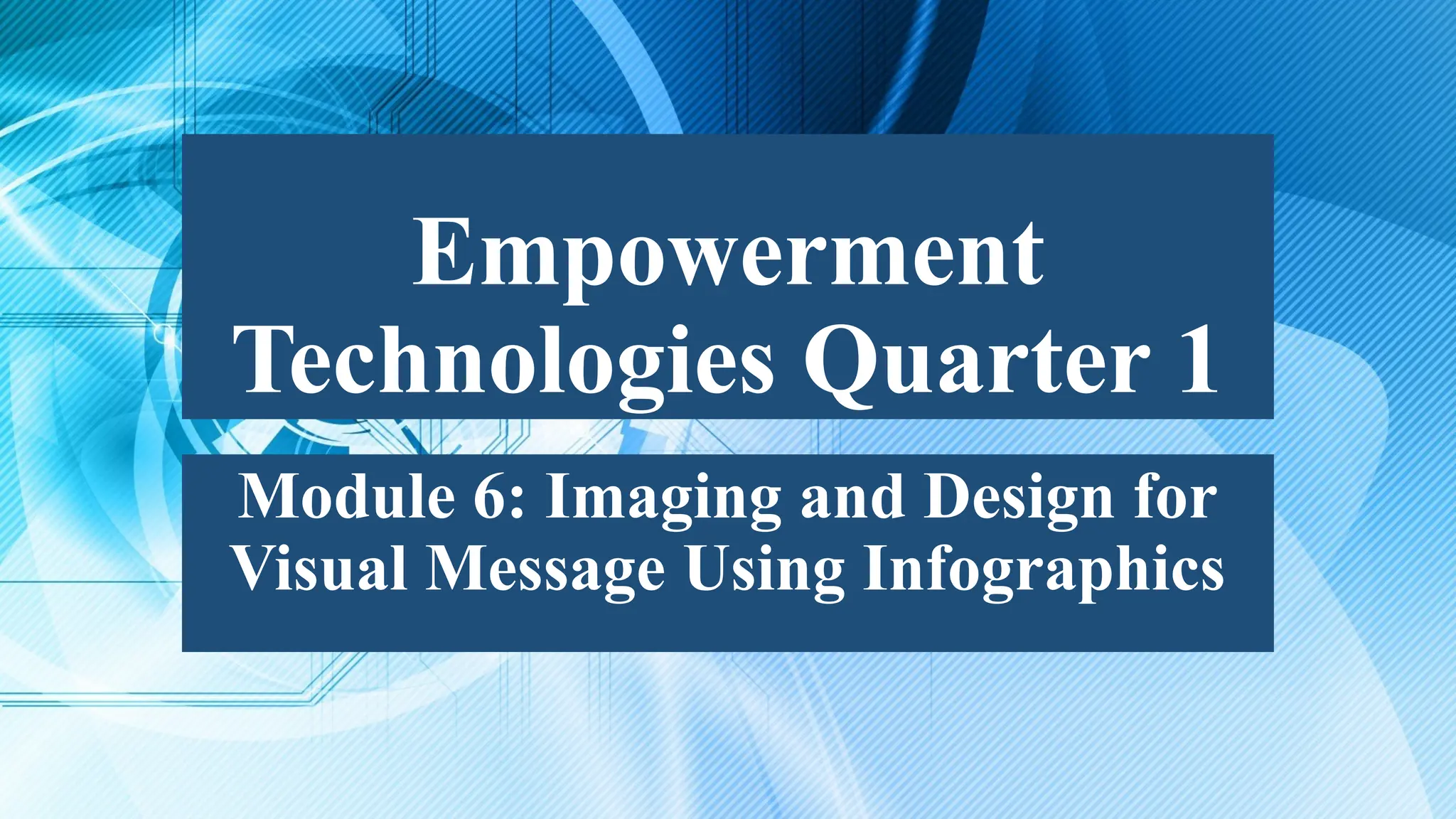 Empowerment Technologies Quarter 1

Module 6: Imaging and Design for Visual Message Using Infographics